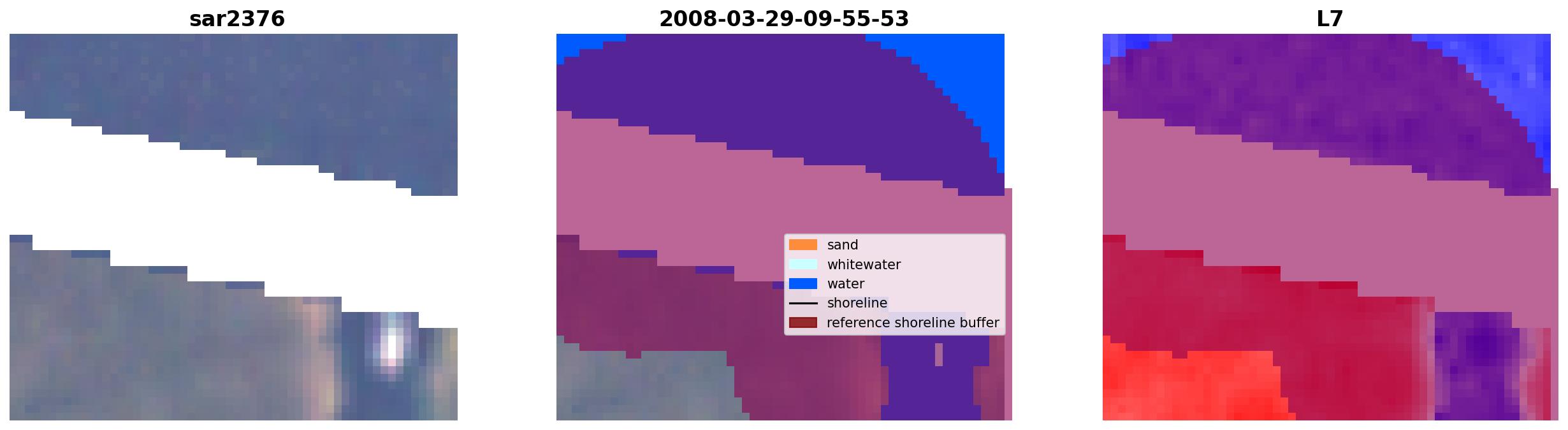 sar2376

2008-03-29-09-55-53

sand
whitewater
water
shoreline
reference shoreline buffer

L7